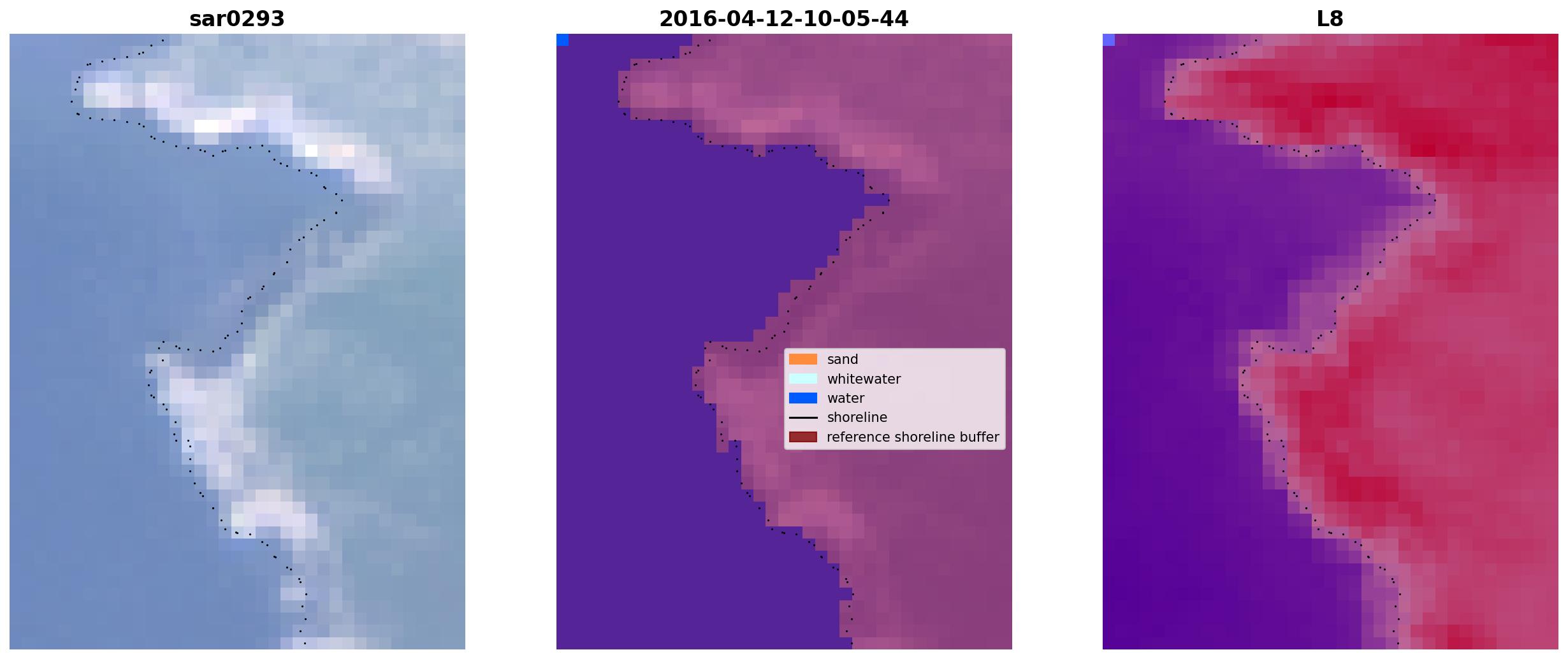 sar0293

2016-04-12-10-05-44

sand
whitewater
water
shoreline
reference shoreline buffer

L8